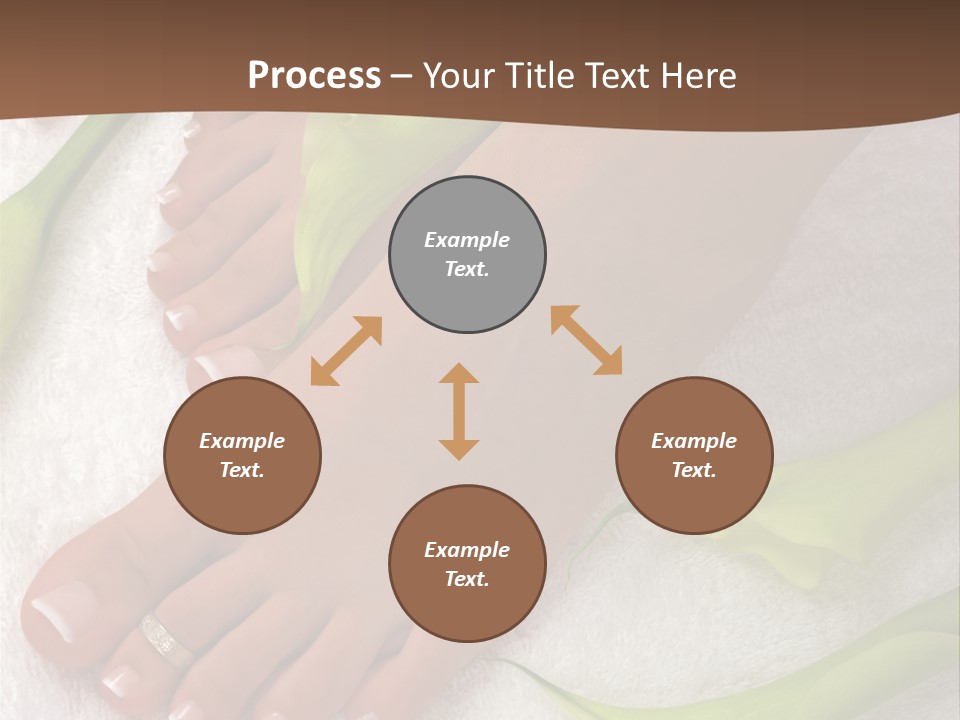 Process – Your Title Text Here

Example Text.

Example Text.

Example Text.

Example Text.